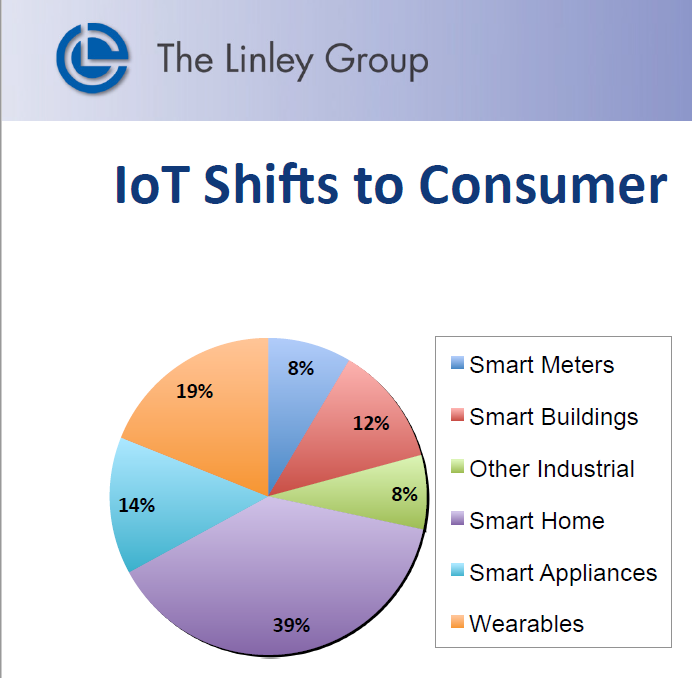 The Linley Group

IoT Shifts to Consumer

8%
12%
8%
39%
14%
19%

Smart Meters
Smart Buildings
Other Industrial
Smart Home
Smart Appliances
Wearables